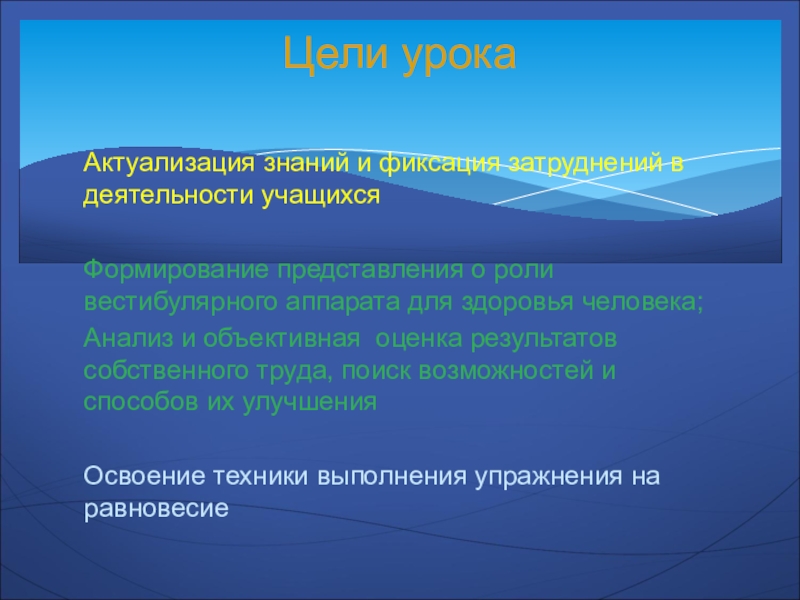 Цели урока

Актуализация знаний и фиксация затруднений в деятельности учащихся

Формирование представления о роли вестибулярного аппарата для здоровья человека;

Анализ и объективная оценка результатов собственного труда, поиск возможностей и способов их улучшения

Освоение техники выполнения упражнения на равновесие